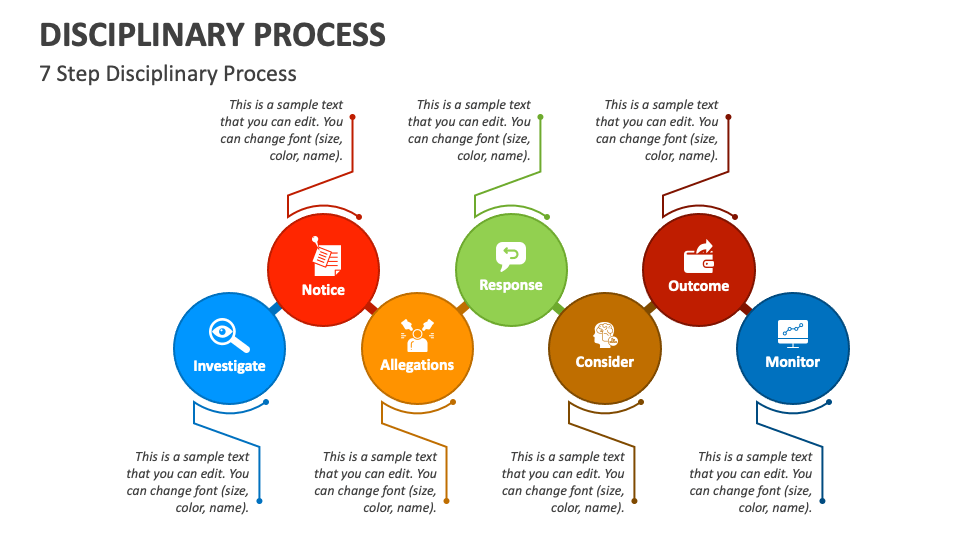 DISCIPLINARY PROCESS

7 Step Disciplinary Process

This is a sample text that you can edit. You can change font (size, color, name).

This is a sample text that you can edit. You can change font (size, color, name).

This is a sample text that you can edit. You can change font (size, color, name).

Notice

Response

Outcome

Investigate

Allegations

Consider

Monitor

This is a sample text that you can edit. You can change font (size, color, name).

This is a sample text that you can edit. You can change font (size, color, name).

This is a sample text that you can edit. You can change font (size, color, name).

This is a sample text that you can edit. You can change font (size, color, name).